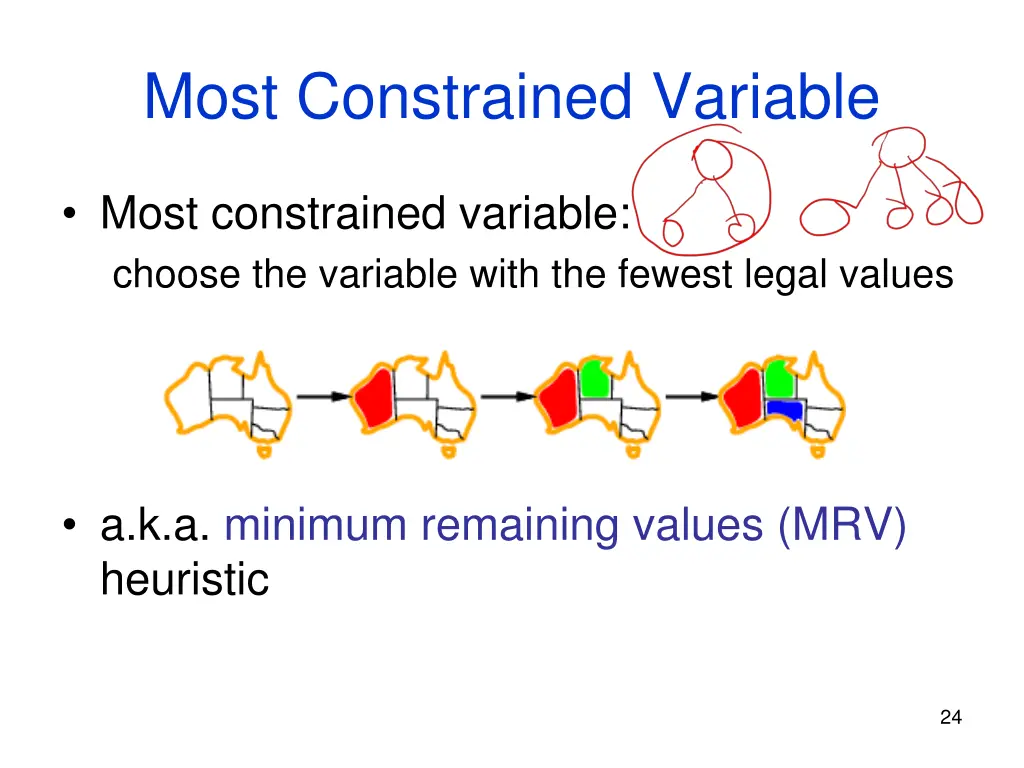 Most Constrained Variable

• Most constrained variable:
choose the variable with the fewest legal values

• a.k.a. minimum remaining values (MRV) heuristic

24